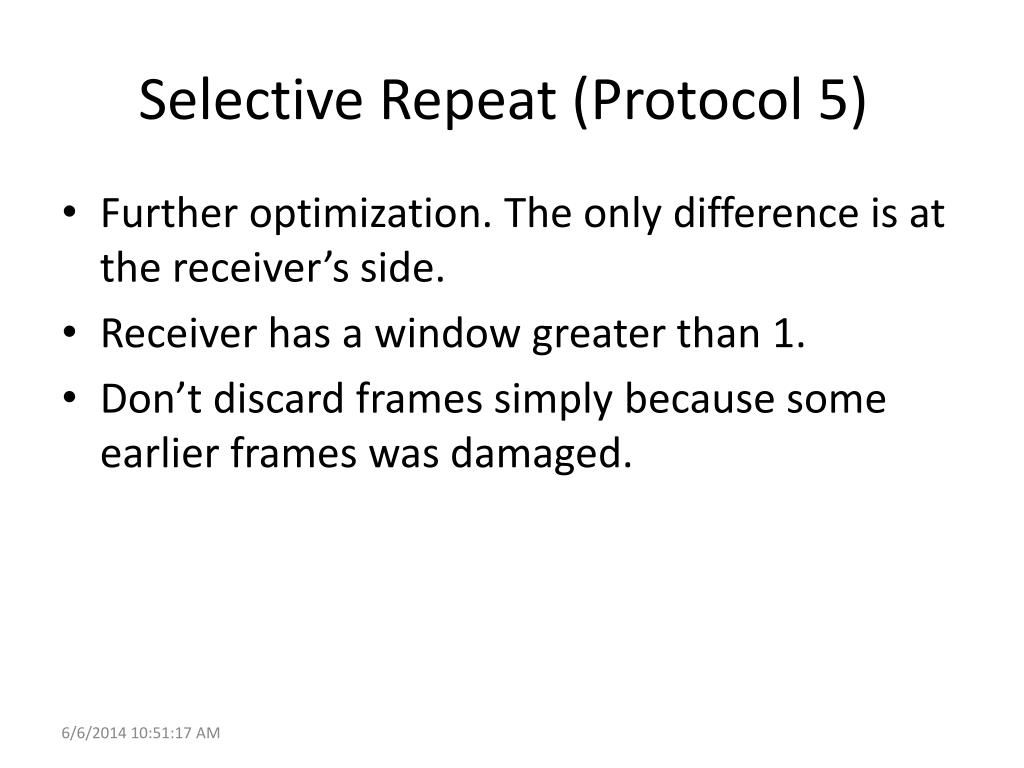 Selective Repeat (Protocol 5)

• Further optimization. The only difference is at the receiver’s side.
• Receiver has a window greater than 1.
• Don’t discard frames simply because some earlier frames was damaged.

6/6/2014 10:51:17 AM